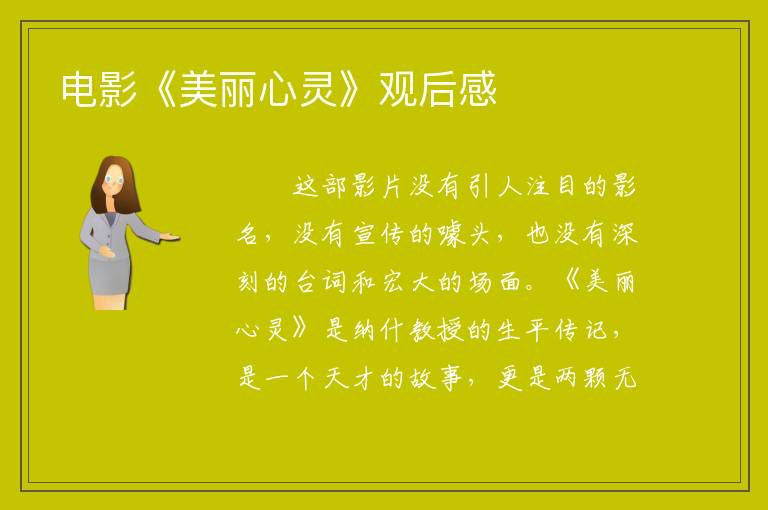 电影《美丽心灵》观后感

这部影片没有引人注目的影名，没有宣传的噱头，也没有深刻的台词和宏大的场面。《美丽心灵》是纳什教授的生平传记，是一个天才的故事，更是两颗无